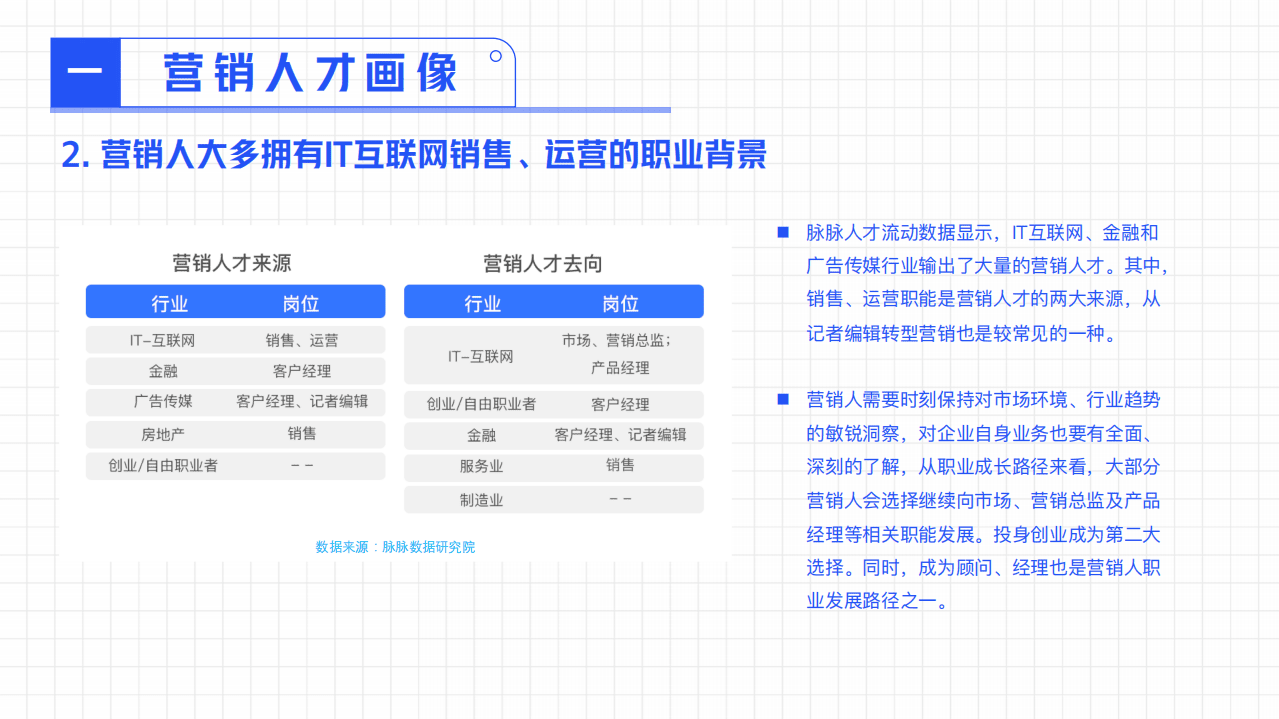 一 营销人才画像

2. 营销人大多拥有IT互联网销售、运营的职业背景

营销人才来源

| 行业 | 岗位 |
|---|---|
| IT-互联网 | 销售、运营 |
| 金融 | 客户经理 |
| 广告传媒 | 客户经理、记者编辑 |
| 房地产 | 销售 |
| 创业/自由职业者 | -- |

营销人才去向

| 行业 | 岗位 |
|---|---|
| IT-互联网 | 市场、营销总监；产品经理 |
| 创业/自由职业者 | 客户经理 |
| 金融 | 客户经理、记者编辑 |
| 服务业 | 销售 |
| 制造业 | -- |

数据来源：脉脉数据研究院

■ 脉脉人才流动数据显示，IT互联网、金融和广告传媒行业输出了大量的营销人才。其中，销售、运营职能是营销人才的两大来源，从记者编辑转型营销也是较常见的一种。

■ 营销人需要时刻保持对市场环境、行业趋势的敏锐洞察，对企业自身业务也要有全面、深刻的了解，从职业成长路径来看，大部分营销人会选择继续向市场、营销总监及产品经理等相关职能发展。投身创业成为第二大选择。同时，成为顾问、经理也是营销人职业发展路径之一。